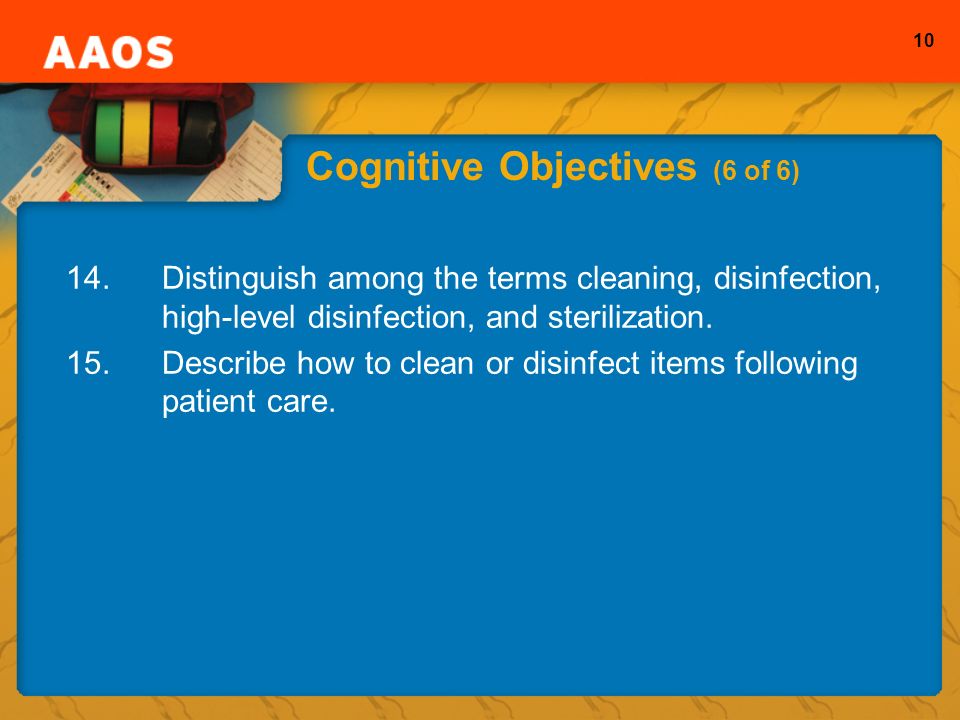 AAOS

10

Cognitive Objectives (6 of 6)

14. Distinguish among the terms cleaning, disinfection, high-level disinfection, and sterilization.

15. Describe how to clean or disinfect items following patient care.